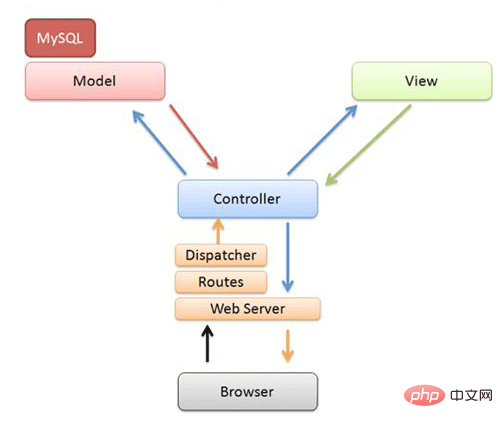 MySQL
Model
View
Controller
Dispatcher
Routes
Web Server
Browser
php 中文网